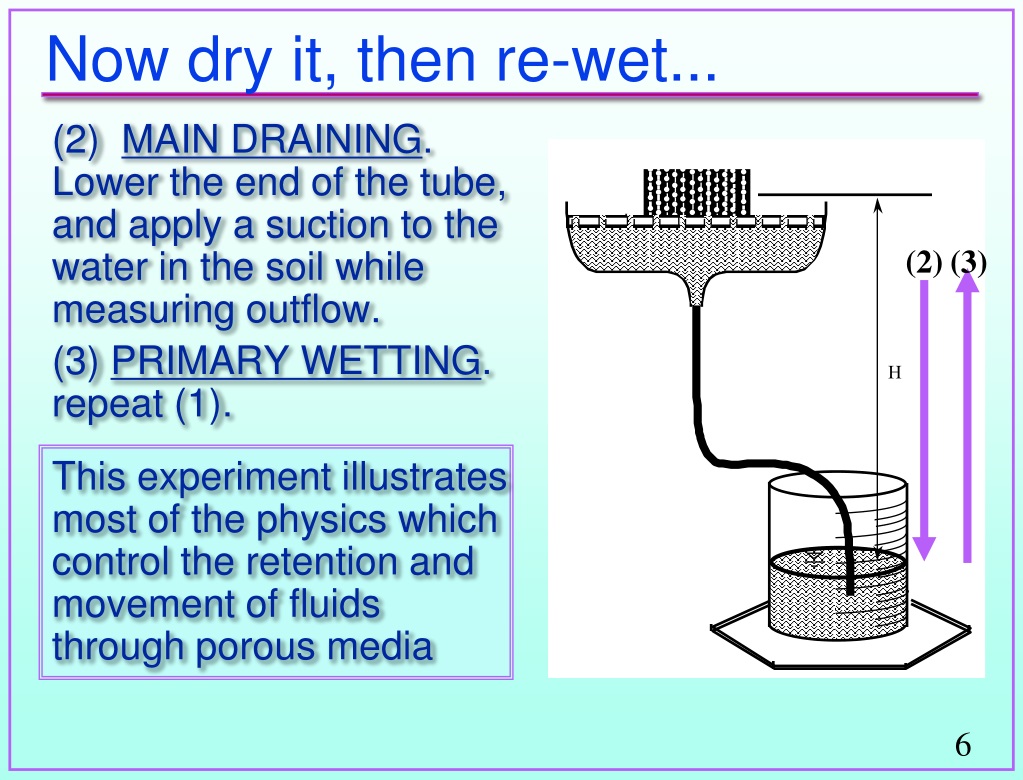 Now dry it, then re-wet...

(2) MAIN DRAINING. Lower the end of the tube, and apply a suction to the water in the soil while measuring outflow.

(3) PRIMARY WETTING. repeat (1).

This experiment illustrates most of the physics which control the retention and movement of fluids through porous media

(2) (3)

H

6